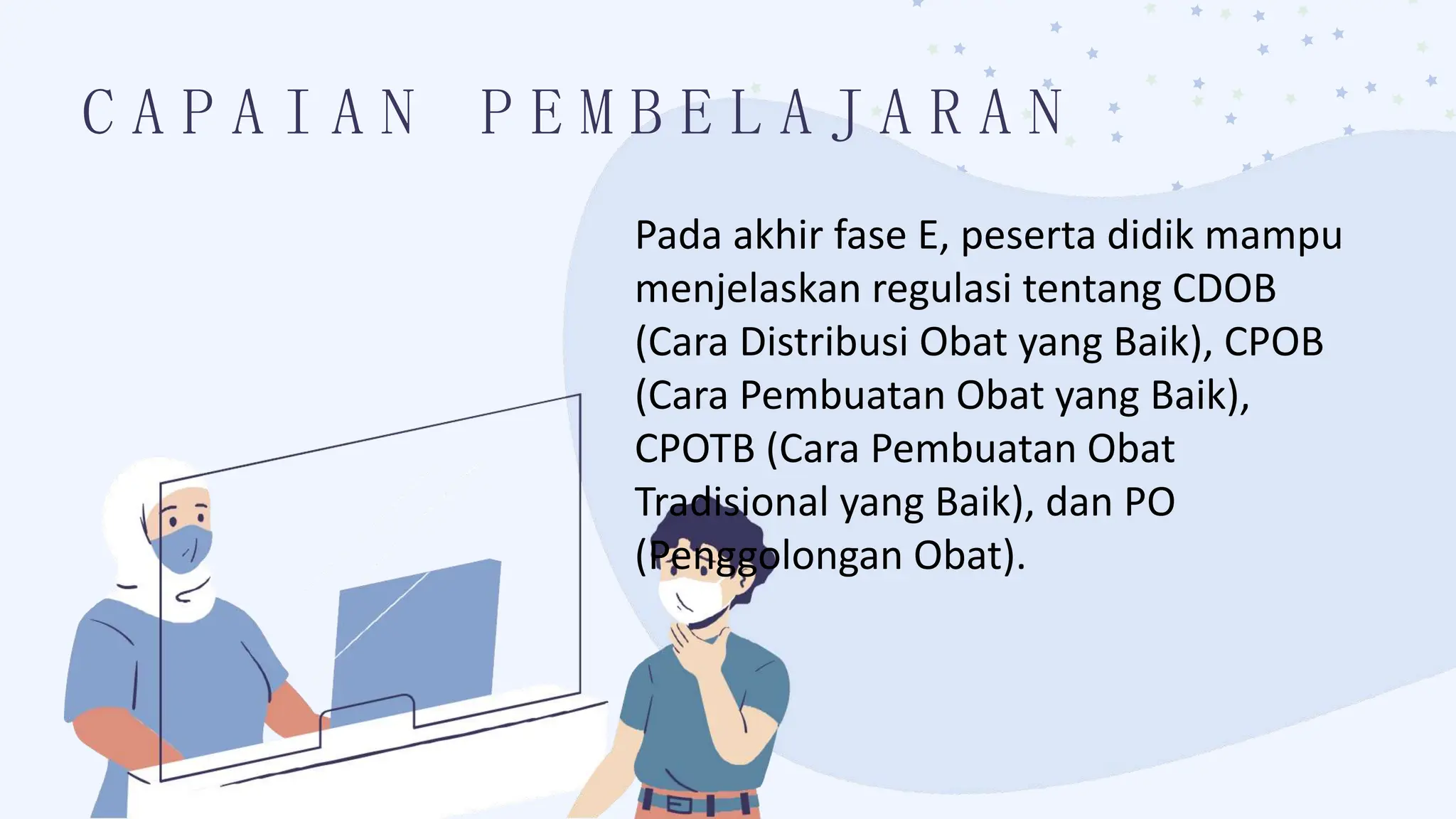 CAPAIAN PEMBELAJARAN

Pada akhir fase E, peserta didik mampu menjelaskan regulasi tentang CDOB (Cara Distribusi Obat yang Baik), CPOB (Cara Pembuatan Obat yang Baik), CPOTB (Cara Pembuatan Obat Tradisional yang Baik), dan PO (Penggolongan Obat).